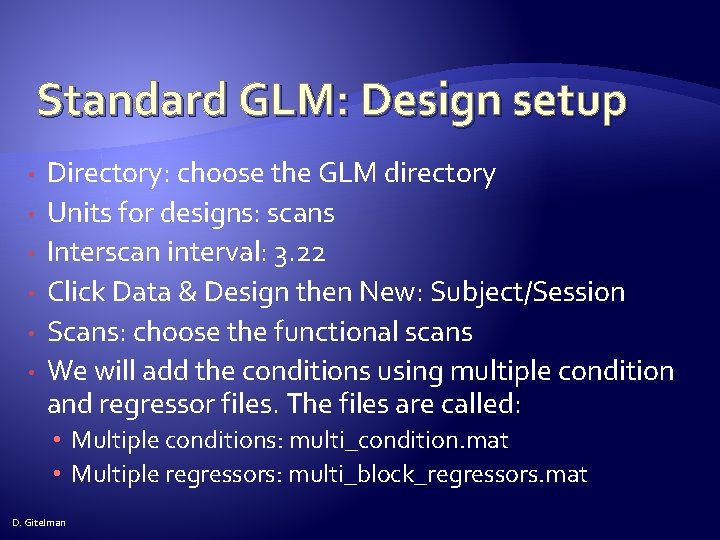 Standard GLM: Design setup

• Directory: choose the GLM directory
• Units for designs: scans
• Interscan interval: 3.22
• Click Data & Design then New: Subject/Session
• Scans: choose the functional scans
• We will add the conditions using multiple condition and regressor files. The files are called:
• Multiple conditions: multi_condition.mat
• Multiple regressors: multi_block_regressors.mat

D. Gitelman